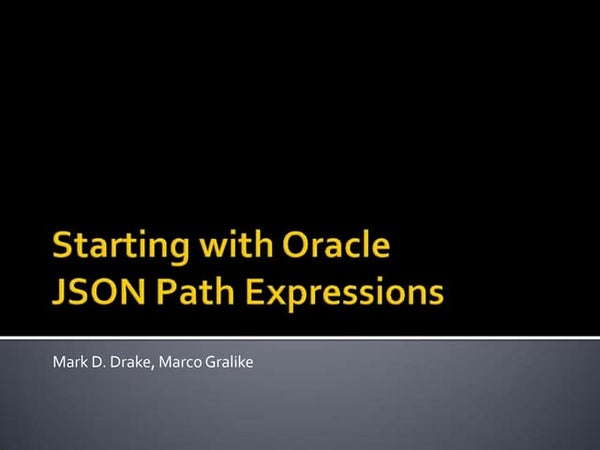 Starting with Oracle JSON Path Expressions

Mark D. Drake, Marco Gralike